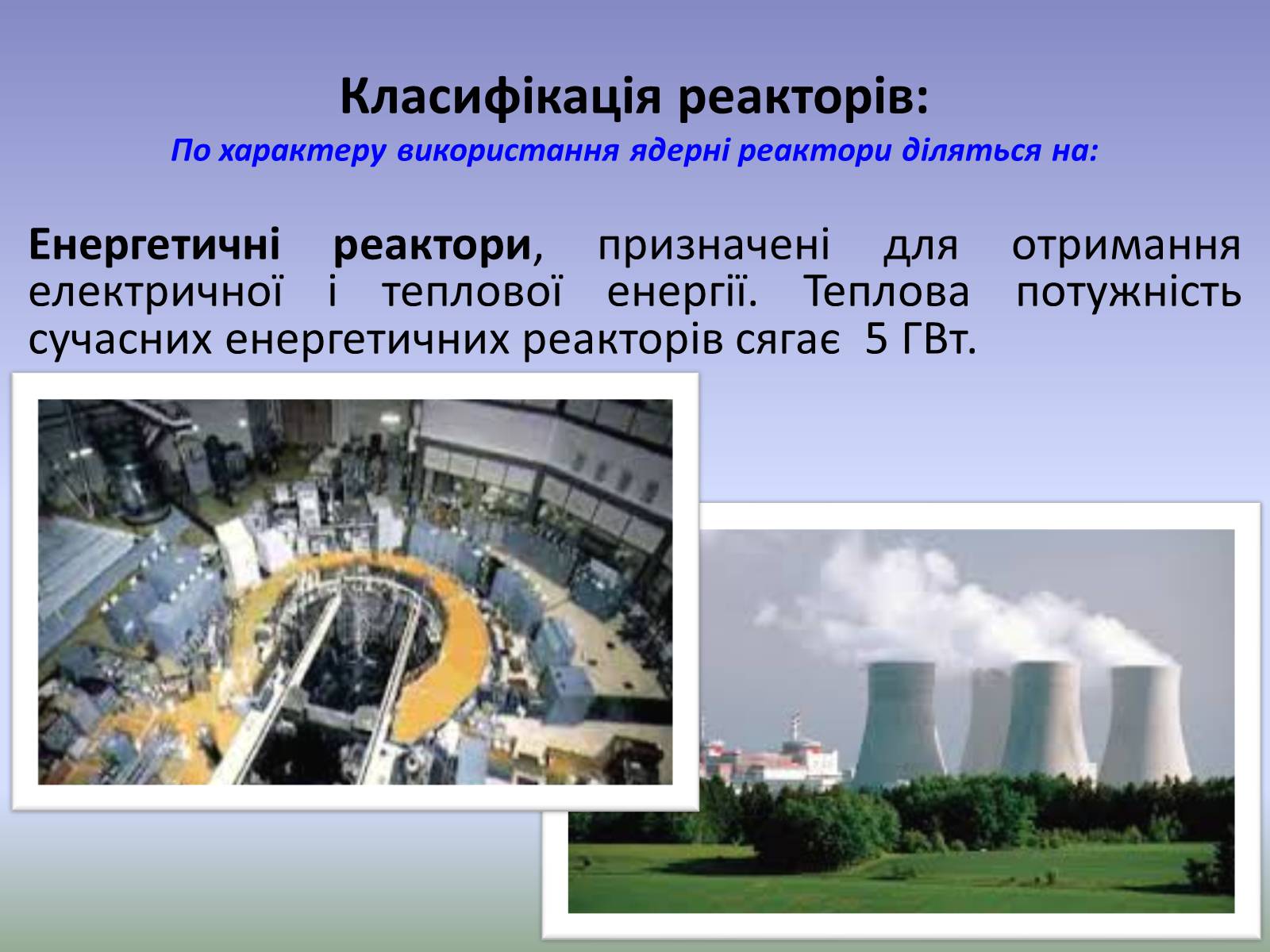 Класифікація реакторів:
По характеру використання ядерні реактори діляться на:

Енергетичні реактори, призначені для отримання електричної і теплової енергії. Теплова потужність сучасних енергетичних реакторів сягає 5 ГВт.